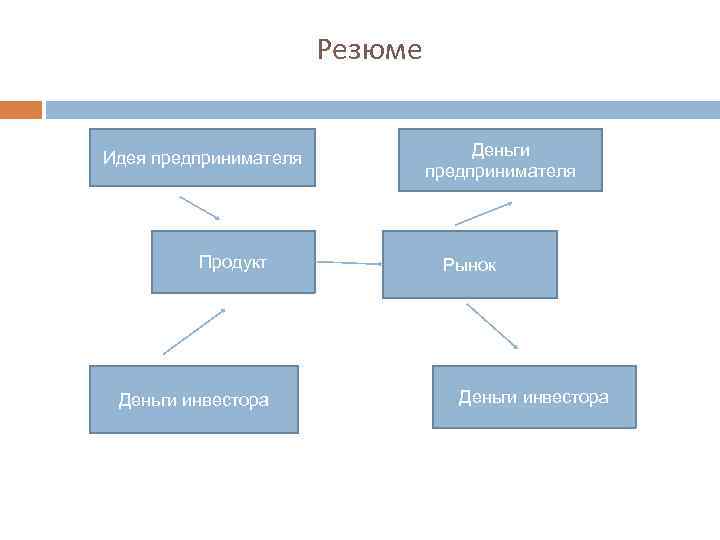 Резюме

Идея предпринимателя

Деньги предпринимателя

Продукт

Рынок

Деньги инвестора

Деньги инвестора